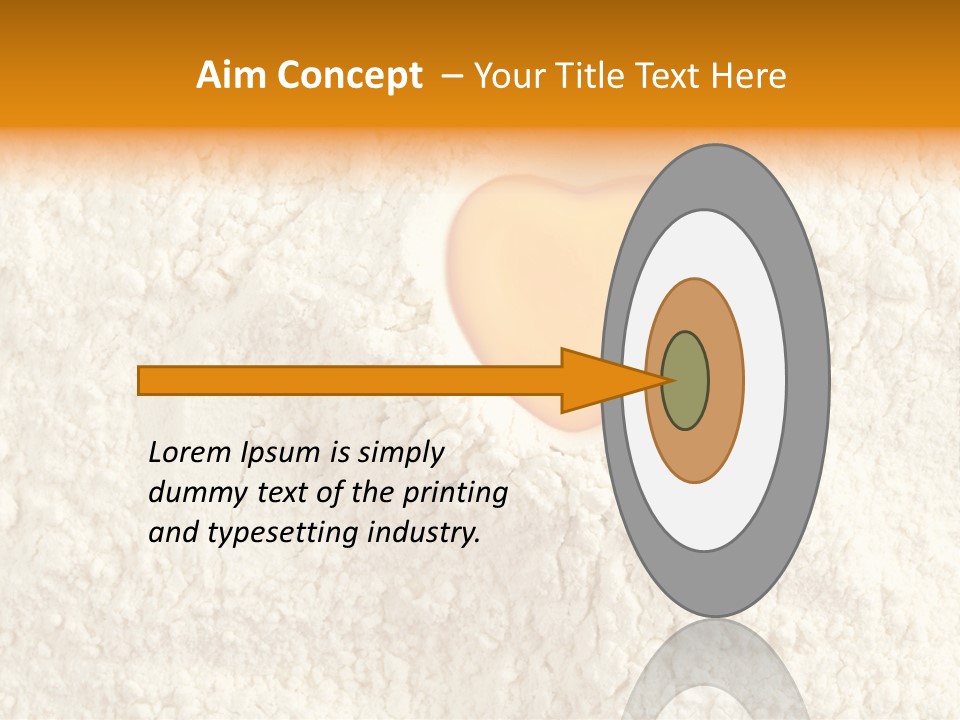 Aim Concept – Your Title Text Here

Lorem Ipsum is simply dummy text of the printing and typesetting industry.